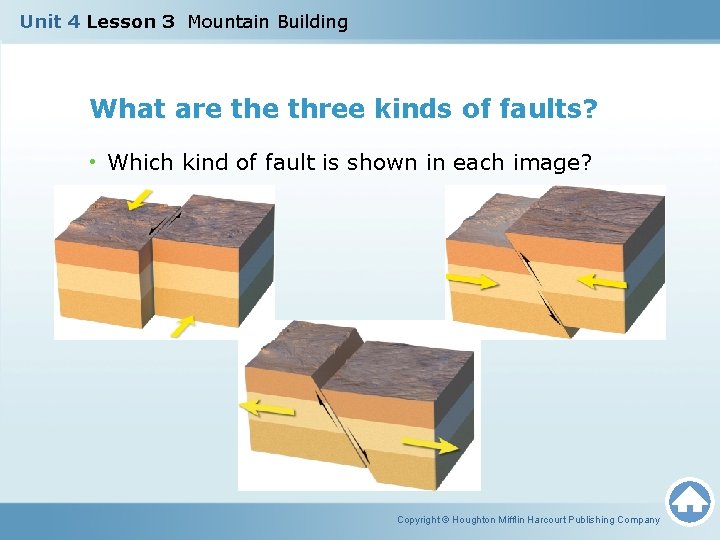 Unit 4 Lesson 3 Mountain Building

What are the three kinds of faults?

• Which kind of fault is shown in each image?

Copyright © Houghton Mifflin Harcourt Publishing Company